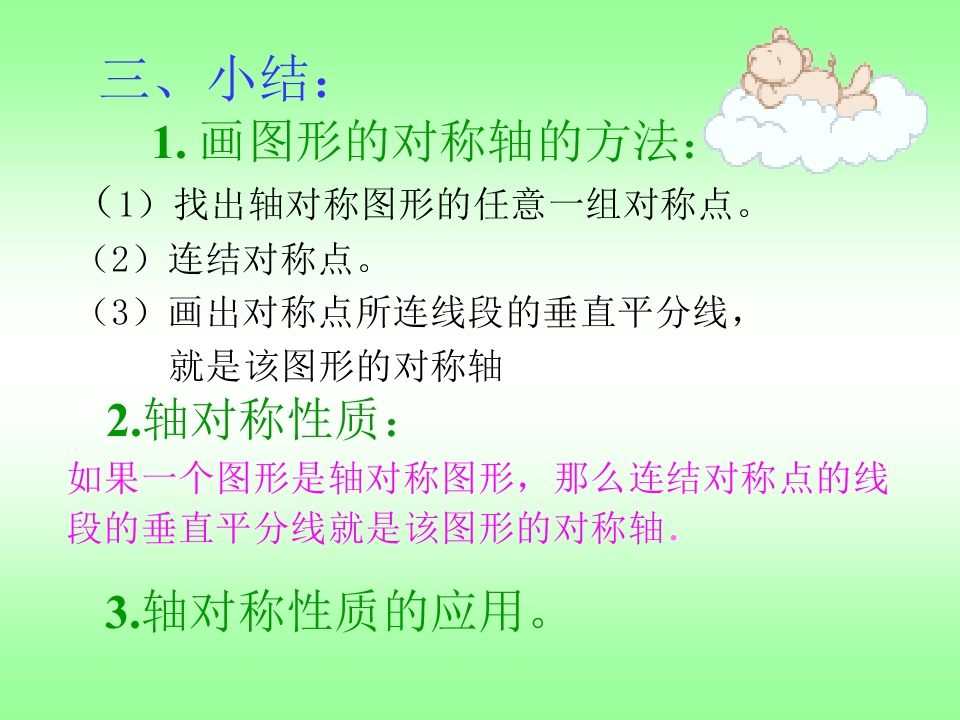 三、小结：

1. 画图形的对称轴的方法：

（1）找出轴对称图形的任意一组对称点。

（2）连结对称点。

（3）画出对称点所连线段的垂直平分线，就是该图形的对称轴

2.轴对称性质：

如果一个图形是轴对称图形，那么连结对称点的线段的垂直平分线就是该图形的对称轴.

3.轴对称性质的应用。